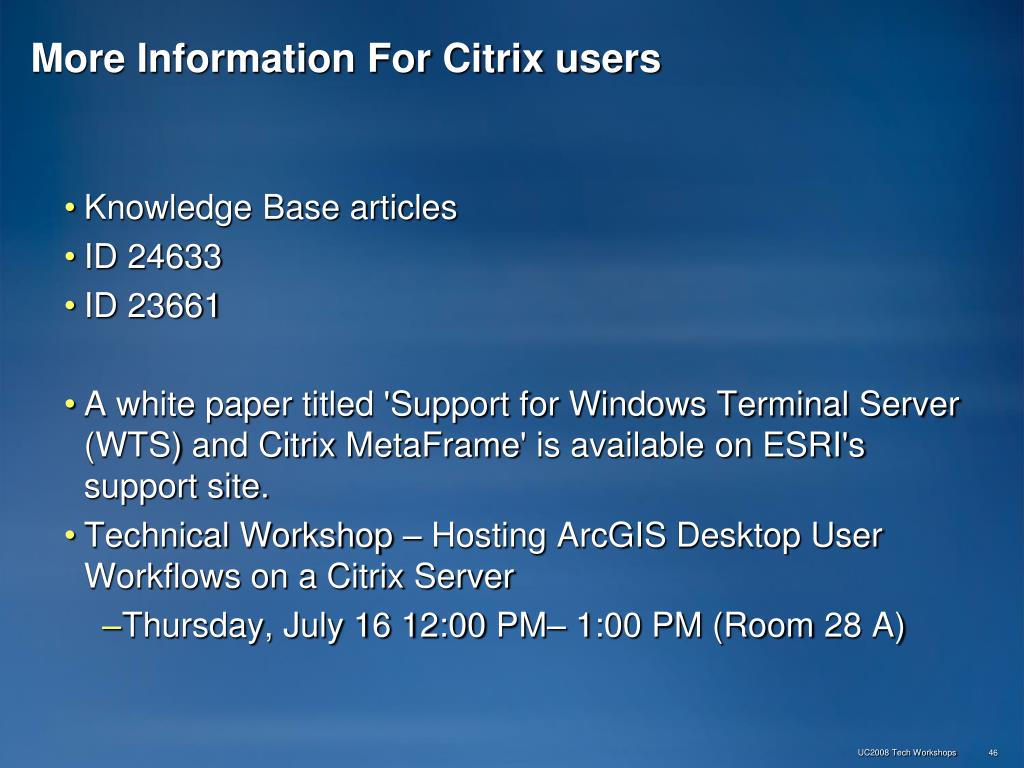 More Information For Citrix users

• Knowledge Base articles
• ID 24633
• ID 23661

• A white paper titled 'Support for Windows Terminal Server (WTS) and Citrix MetaFrame' is available on ESRI's support site.
• Technical Workshop – Hosting ArcGIS Desktop User Workflows on a Citrix Server
–Thursday, July 16 12:00 PM– 1:00 PM (Room 28 A)

UC2008 Tech Workshops 46